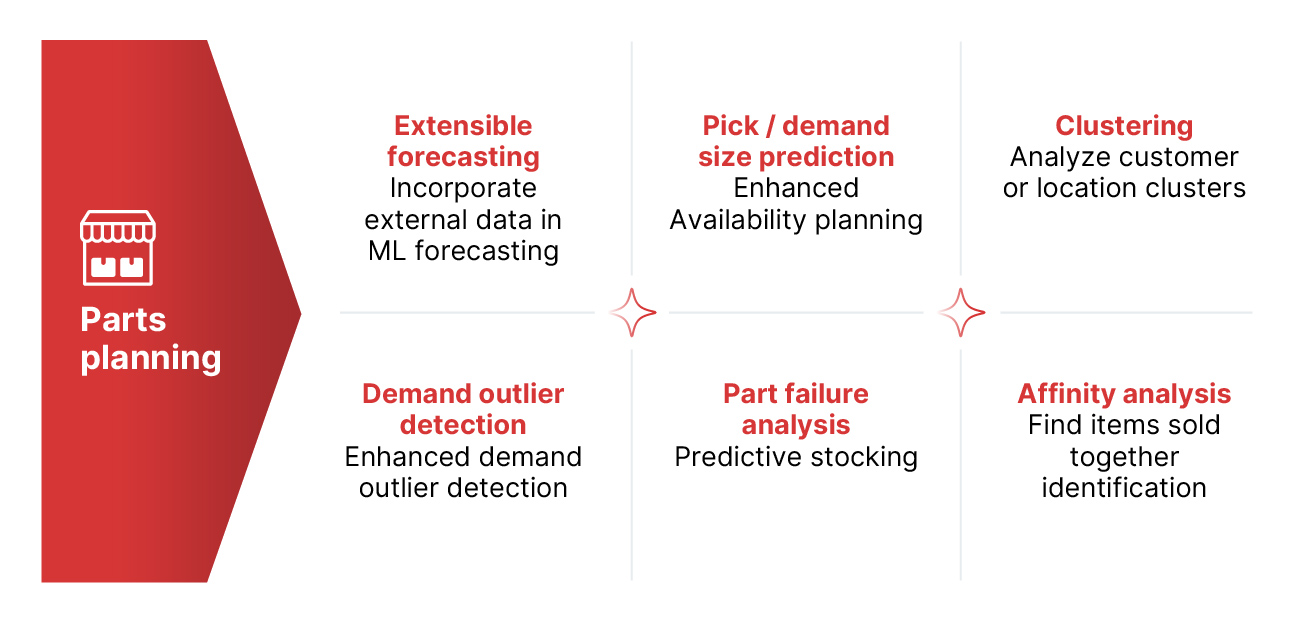 Parts planning

Extensible forecasting
Incorporate external data in ML forecasting

Pick / demand size prediction
Enhanced Availability planning

Clustering
Analyze customer or location clusters

Demand outlier detection
Enhanced demand outlier detection

Part failure analysis
Predictive stocking

Affinity analysis
Find items sold together identification